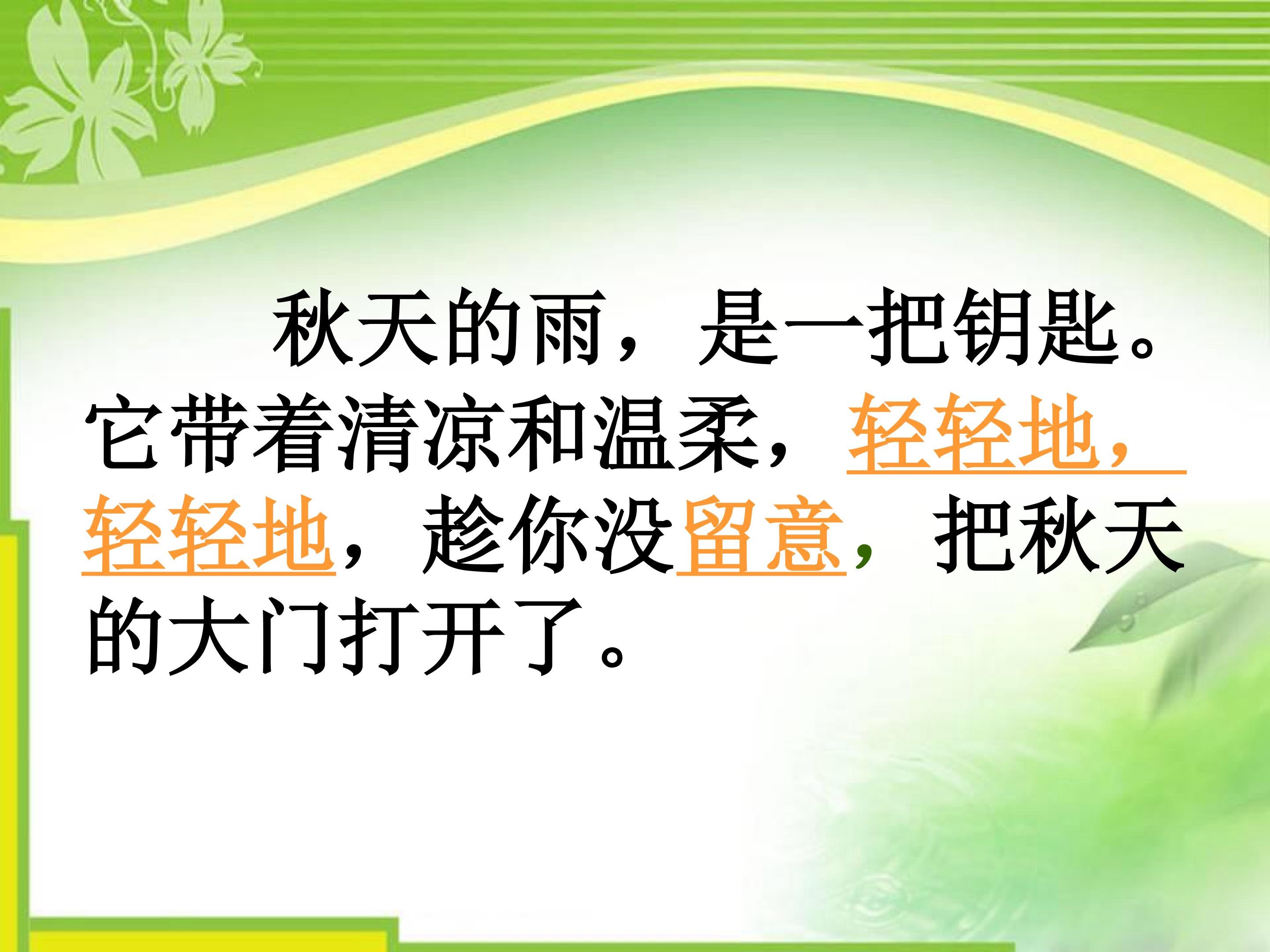 秋天的雨，是一把钥匙。它带着清凉和温柔，轻轻地，轻轻地，趁你没留意，把秋天的大门打开了。